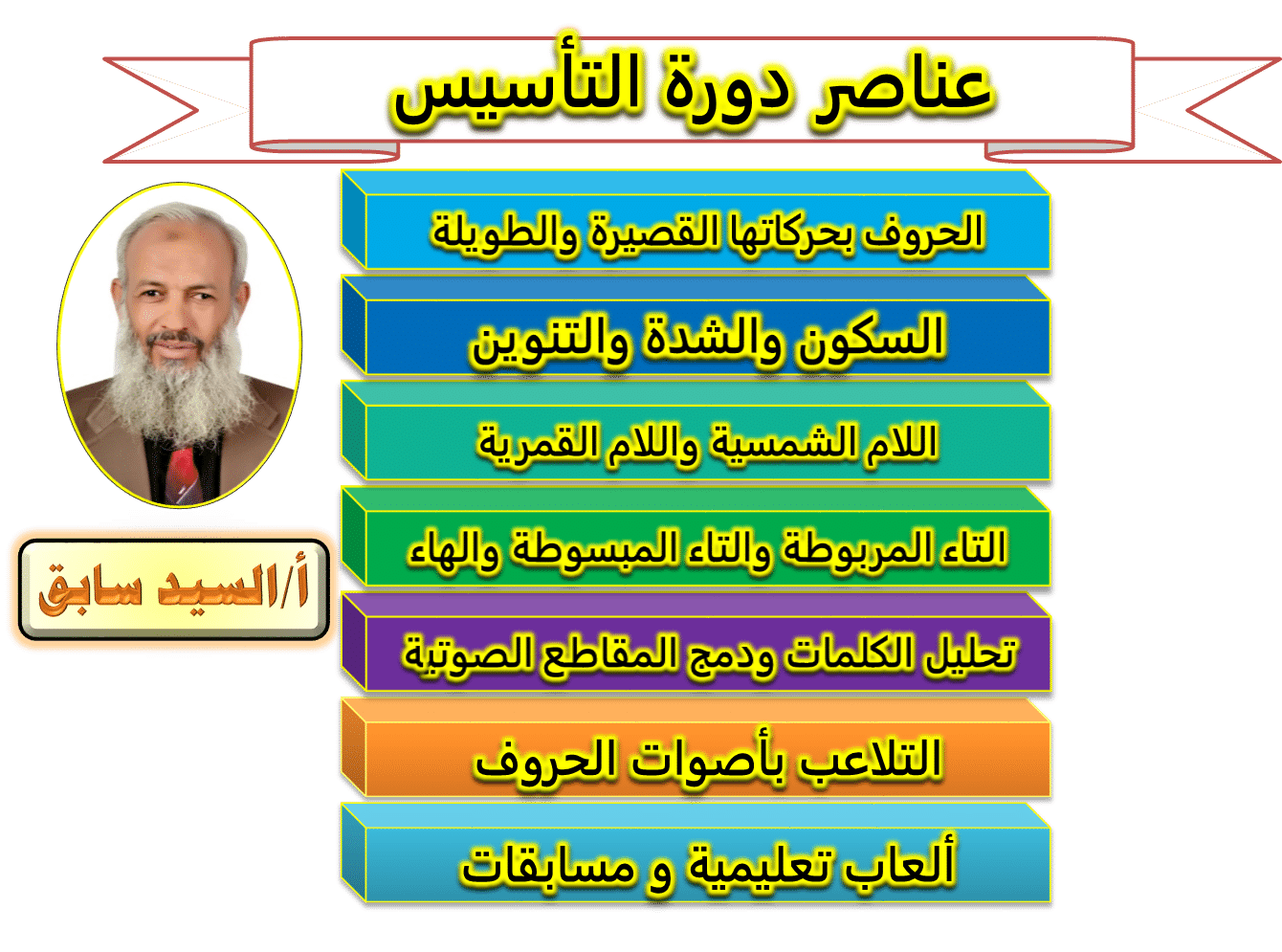 عناصر دورة التأسيس

الحروف بحركاتها القصيرة والطويلة

السكون والشدة والتنوين

اللام الشمسية واللام القمرية

التاء المربوطة والتاء المبسوطة والهاء

تحليل الكلمات ودمج المقاطع الصوتية

التلاعب بأصوات الحروف

ألعاب تعليمية و مسابقات

أ/السيد سابق